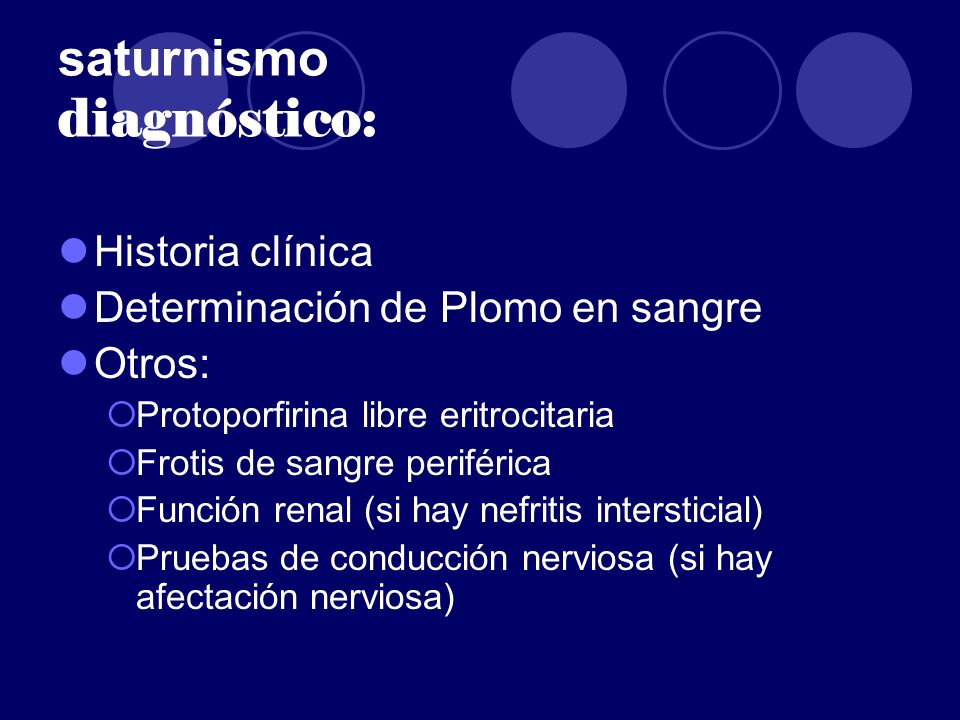 saturnismo
diagnóstico:

Historia clínica
Determinación de Plomo en sangre
Otros:
Protoporfirina libre eritrocitaria
Frotis de sangre periférica
Función renal (si hay nefritis intersticial)
Pruebas de conducción nerviosa (si hay afectación nerviosa)